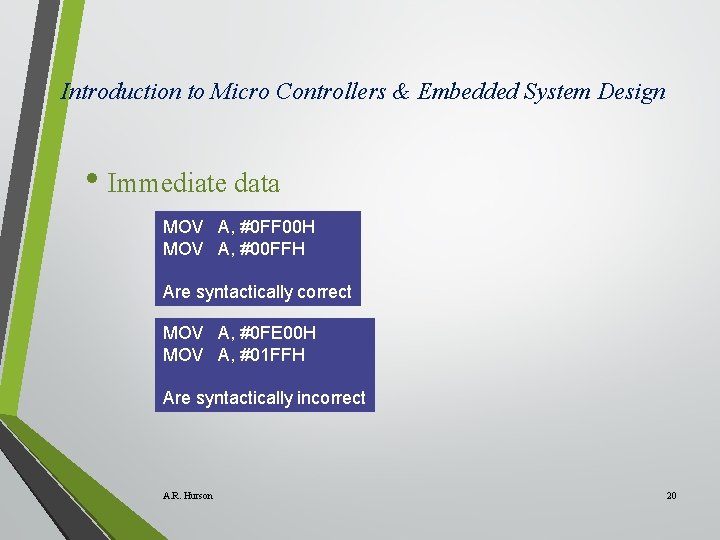 Introduction to Micro Controllers & Embedded System Design

• Immediate data

MOV A, #0FF00H
MOV A, #00FFH

Are syntactically correct

MOV A, #0FE00H
MOV A, #01FFH

Are syntactically incorrect

A.R. Hurson

20